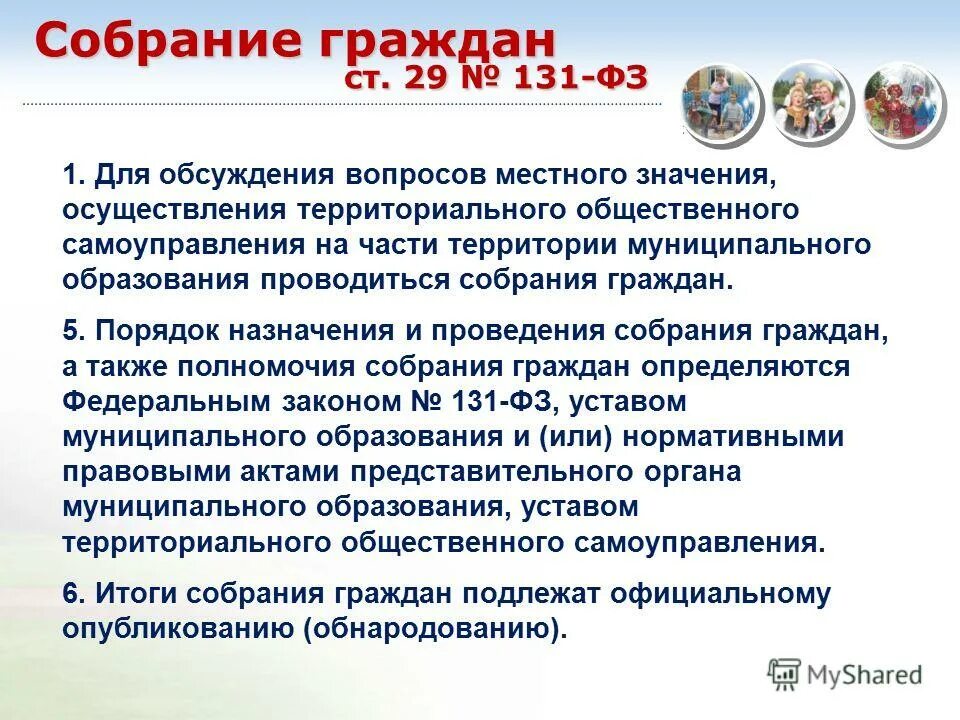 Собрание граждан
ст. 29 № 131-ФЗ

1. Для обсуждения вопросов местного значения, осуществления территориального общественного самоуправления на части территории муниципального образования проводиться собрания граждан.

5. Порядок назначения и проведения собрания граждан, а также полномочия собрания граждан определяются Федеральным законом № 131-ФЗ, уставом муниципального образования и (или) нормативными правовыми актами представительного органа муниципального образования, уставом территориального общественного самоуправления.

6. Итоги собрания граждан подлежат официальному опубликованию (обнародованию).

MyShared